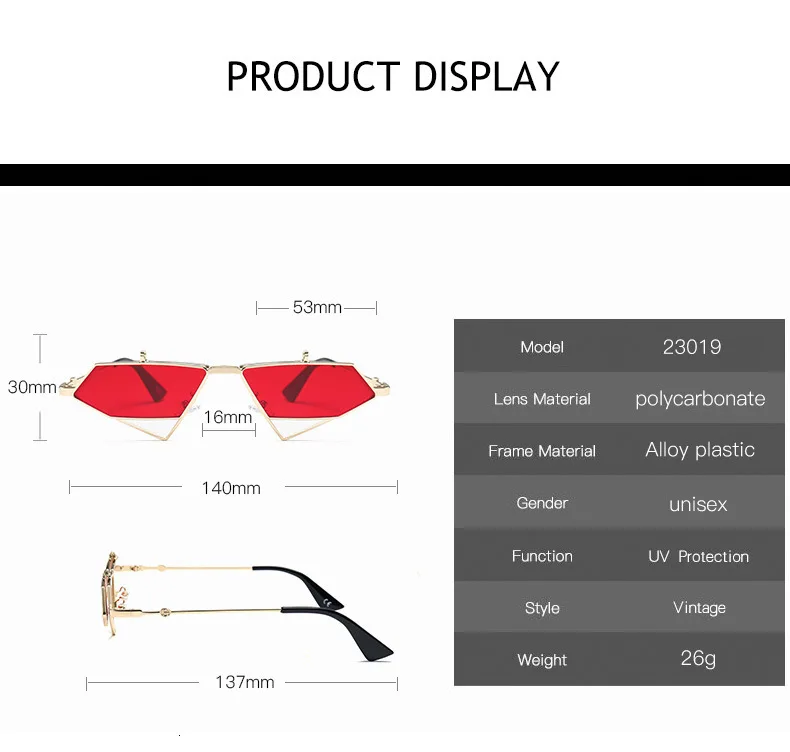 PRODUCT DISPLAY

53mm

30mm

16mm

140mm

137mm

| Model | 23019 |
|---|---|
| Lens Material | polycarbonate |
| Frame Material | Alloy plastic |
| Gender | unisex |
| Function | UV Protection |
| Style | Vintage |
| Weight | 26g |